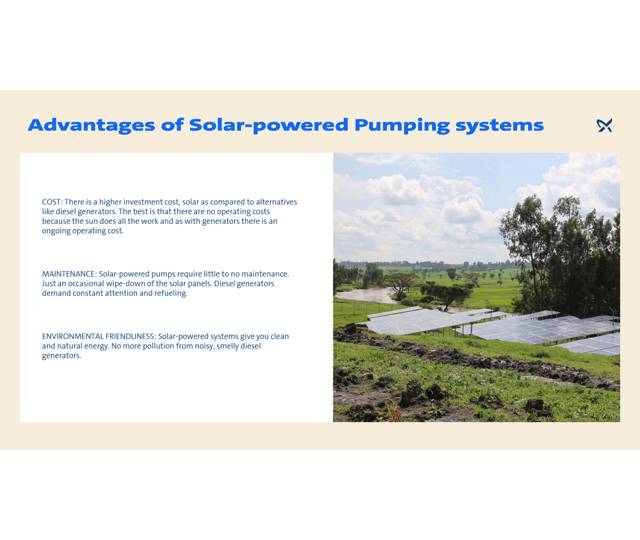 Advantages of Solar-powered Pumping systems

COST: There is a higher investment cost, solar as compared to alternatives like diesel generators. The best is that there are no operating costs because the sun does all the work and as with generators there is an ongoing operating cost.

MAINTENANCE: Solar-powered pumps require little to no maintenance. Just an occasional wipe-down of the solar panels. Diesel generators demand constant attention and refueling.

ENVIRONMENTAL FRIENDLINESS: Solar-powered systems give you clean and natural energy. No more pollution from noisy, smelly diesel generators.